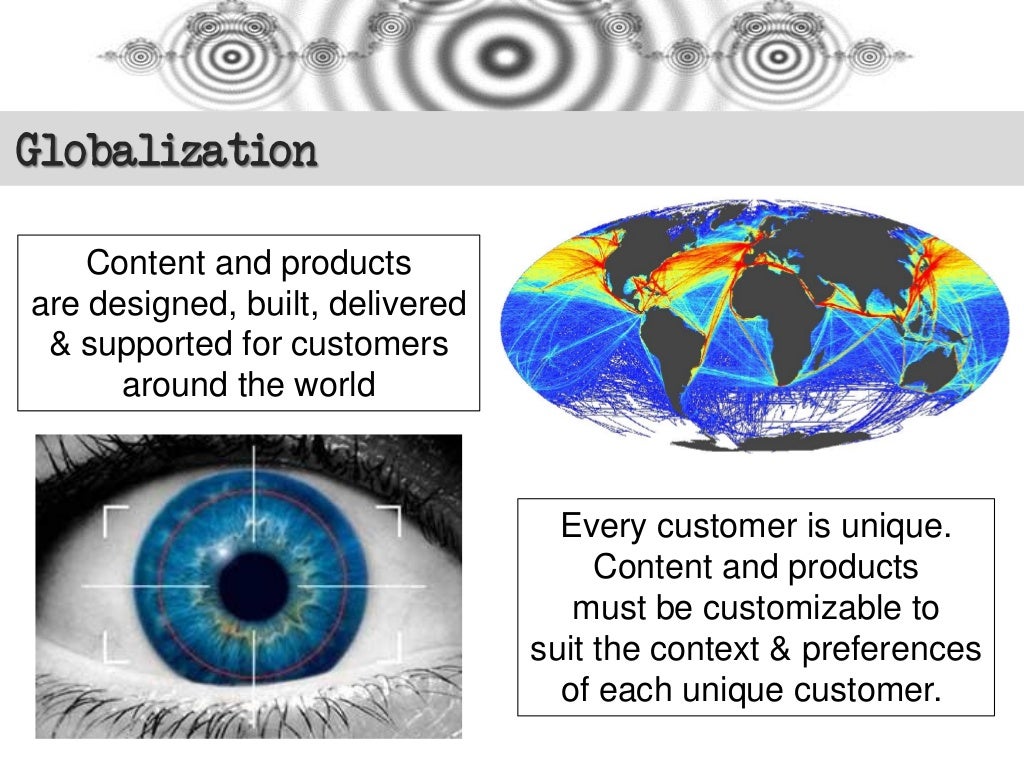 Globalization

Content and products are designed, built, delivered & supported for customers around the world

Every customer is unique. Content and products must be customizable to suit the context & preferences of each unique customer.